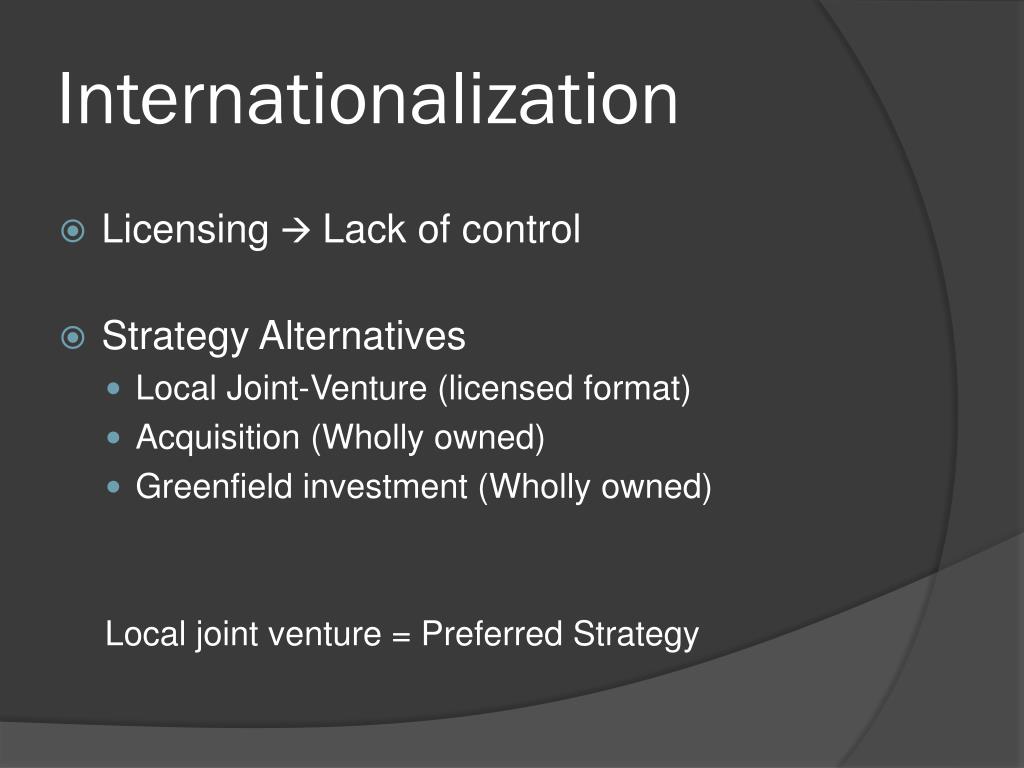 Internationalization

Licensing → Lack of control

Strategy Alternatives
Local Joint-Venture (licensed format)
Acquisition (Wholly owned)
Greenfield investment (Wholly owned)

Local joint venture = Preferred Strategy